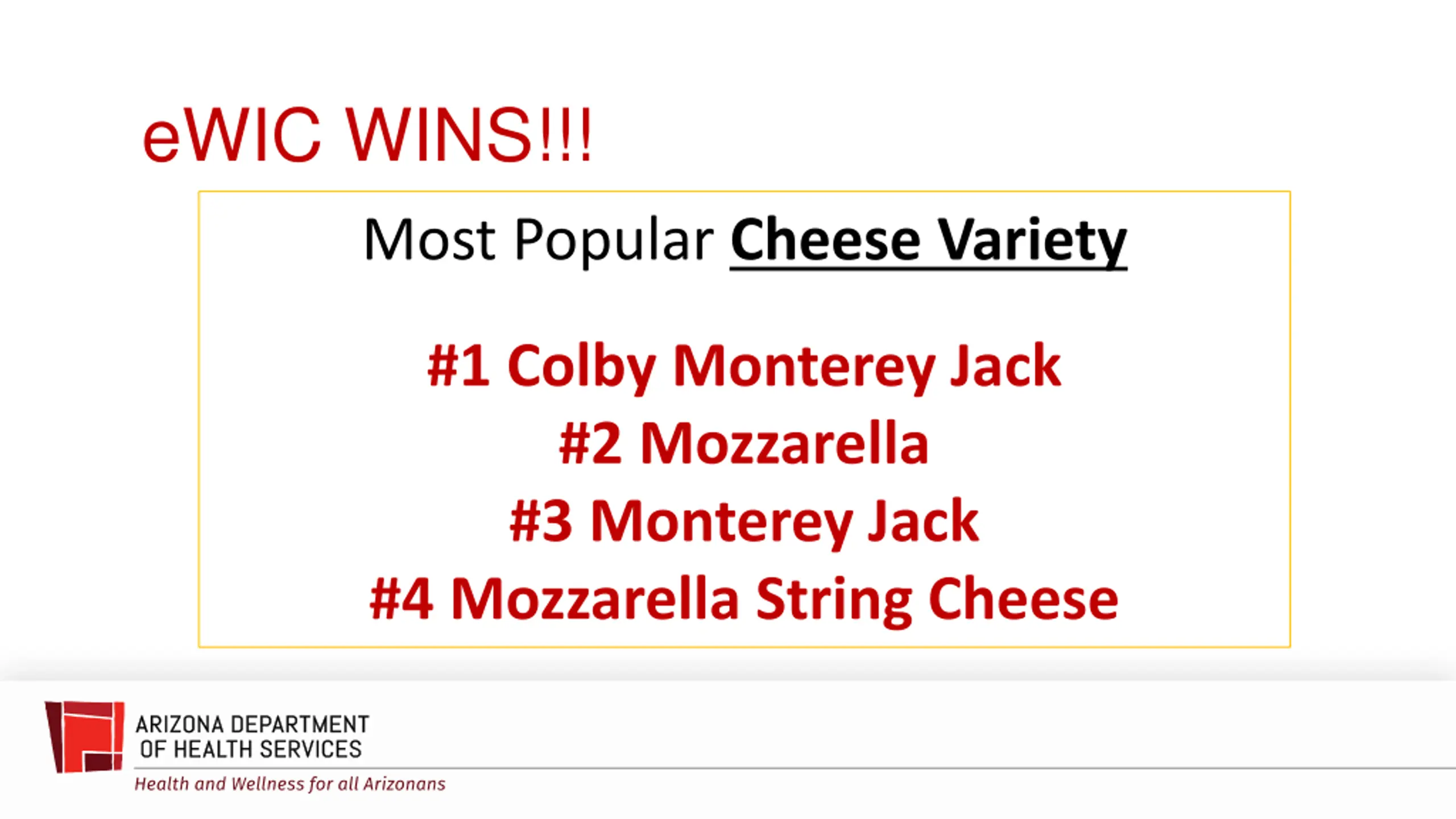 eWIC WINS!!!

Most Popular Cheese Variety

#1 Colby Monterey Jack
#2 Mozzarella
#3 Monterey Jack
#4 Mozzarella String Cheese

ARIZONA DEPARTMENT OF HEALTH SERVICES
Health and Wellness for all Arizonans